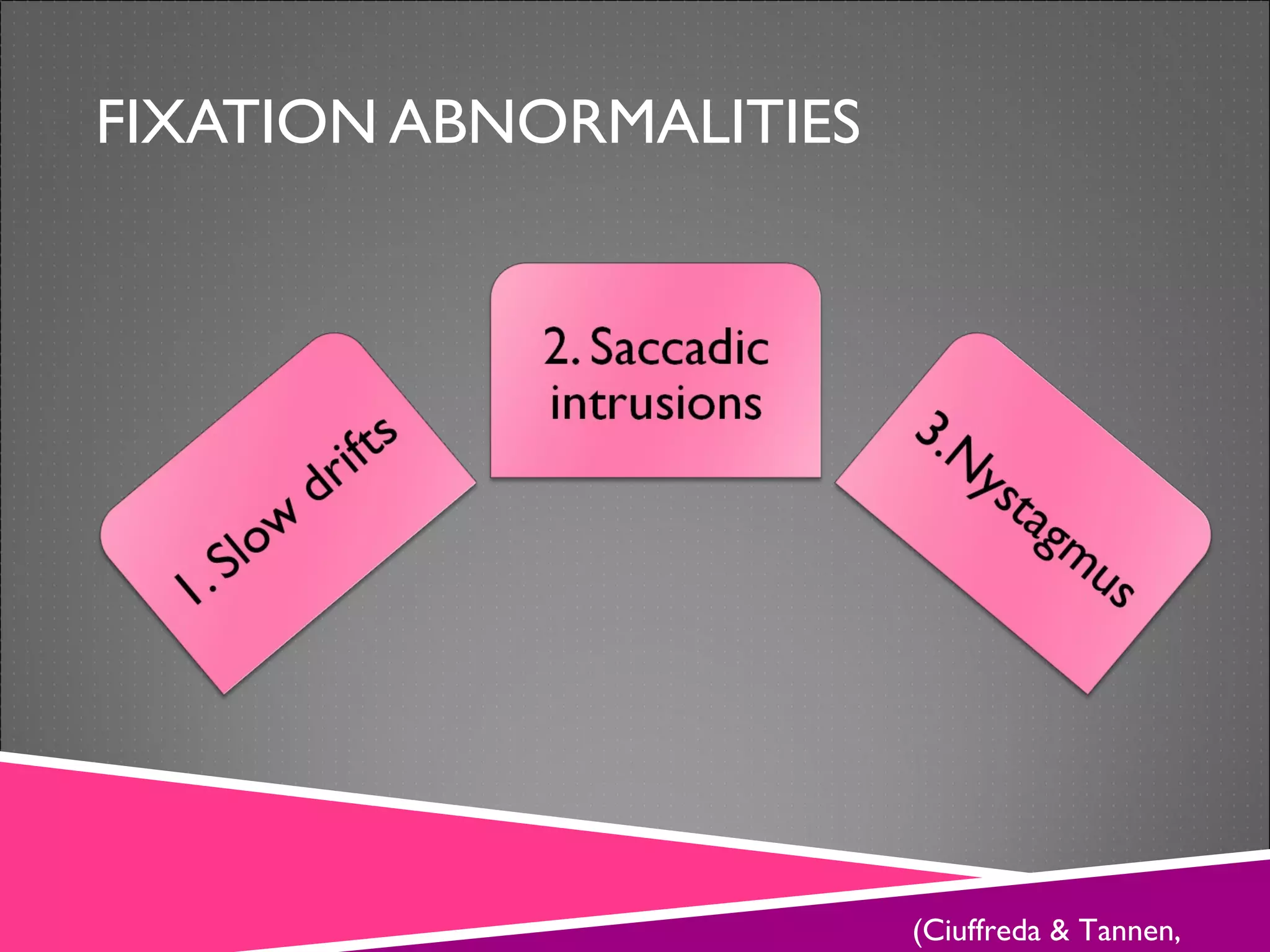 FIXATION ABNORMALITIES

1. Slow drifts

2. Saccadic intrusions

3. Nystagmus

(Ciuffreda & Tannen,